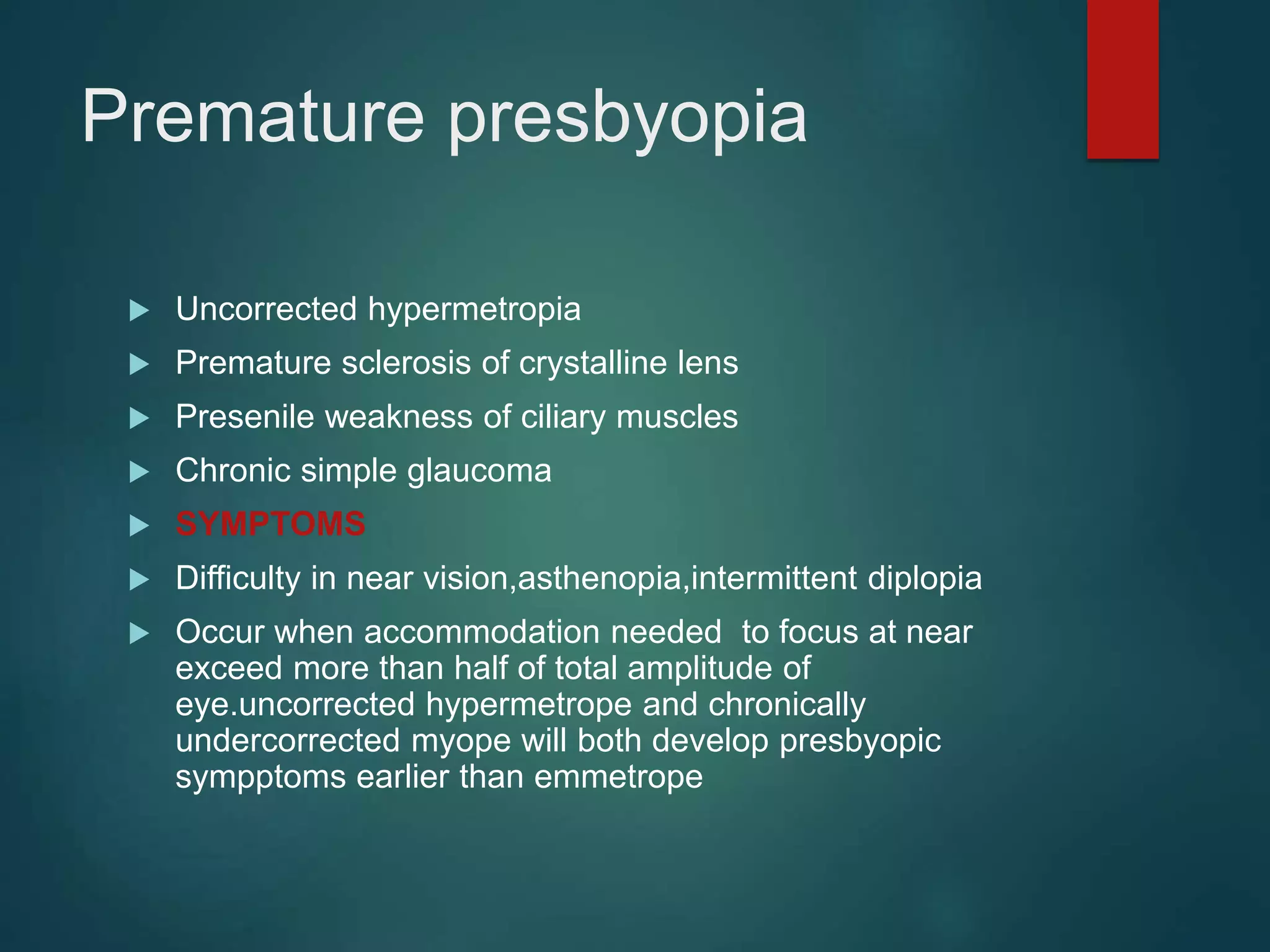 Premature presbyopia

▶ Uncorrected hypermetropia
▶ Premature sclerosis of crystalline lens
▶ Presenile weakness of ciliary muscles
▶ Chronic simple glaucoma
▶ SYMPTOMS
▶ Difficulty in near vision,asthenopia,intermittent diplopia
▶ Occur when accommodation needed to focus at near exceed more than half of total amplitude of eye.uncorrected hypermetrope and chronically undercorrected myope will both develop presbyopic sympptoms earlier than emmetrope